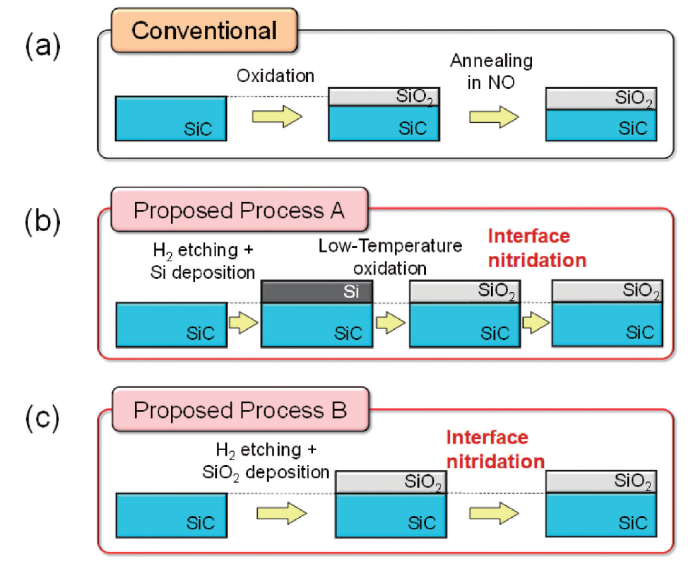 (a)
Conventional
Oxidation
Annealing in NO
SiC
$SiO_2$
SiC
$SiO_2$
SiC

(b)
Proposed Process A
$H_2$ etching + Si deposition
Low-Temperature oxidation
Interface nitridation
SiC
Si
SiC
$SiO_2$
SiC
$SiO_2$
SiC

(c)
Proposed Process B
$H_2$ etching + $SiO_2$ deposition
Interface nitridation
SiC
$SiO_2$
SiC
$SiO_2$
SiC